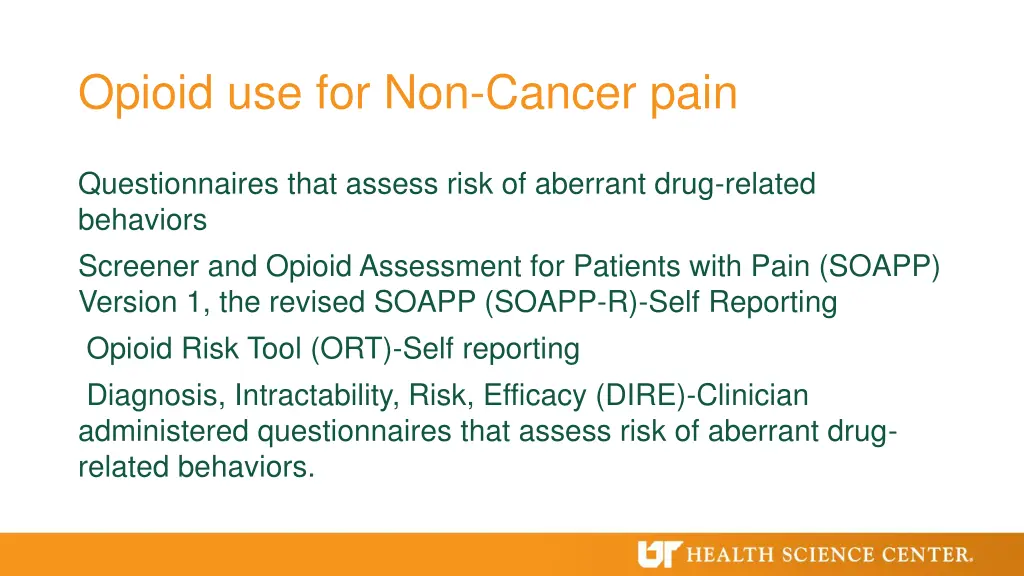 Opioid use for Non-Cancer pain

Questionnaires that assess risk of aberrant drug-related behaviors

Screener and Opioid Assessment for Patients with Pain (SOAPP) Version 1, the revised SOAPP (SOAPP-R)-Self Reporting

Opioid Risk Tool (ORT)-Self reporting

Diagnosis, Intractability, Risk, Efficacy (DIRE)-Clinician administered questionnaires that assess risk of aberrant drug-related behaviors.

UT HEALTH SCIENCE CENTER.